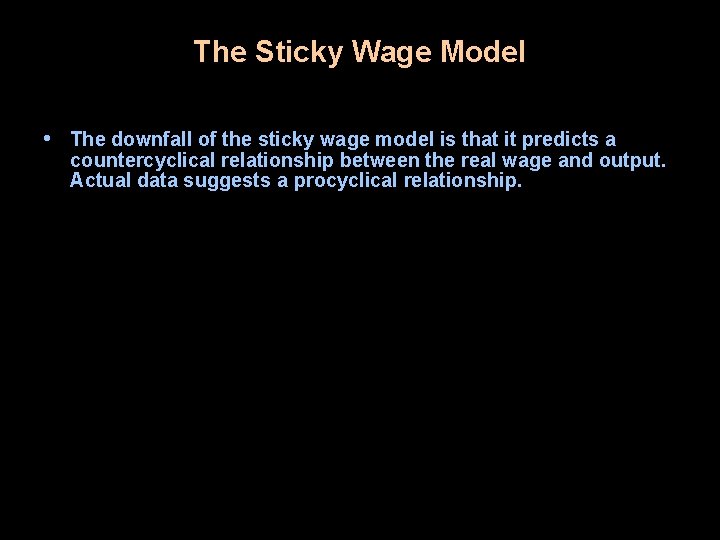 The Sticky Wage Model

• The downfall of the sticky wage model is that it predicts a countercyclical relationship between the real wage and output. Actual data suggests a procyclical relationship.